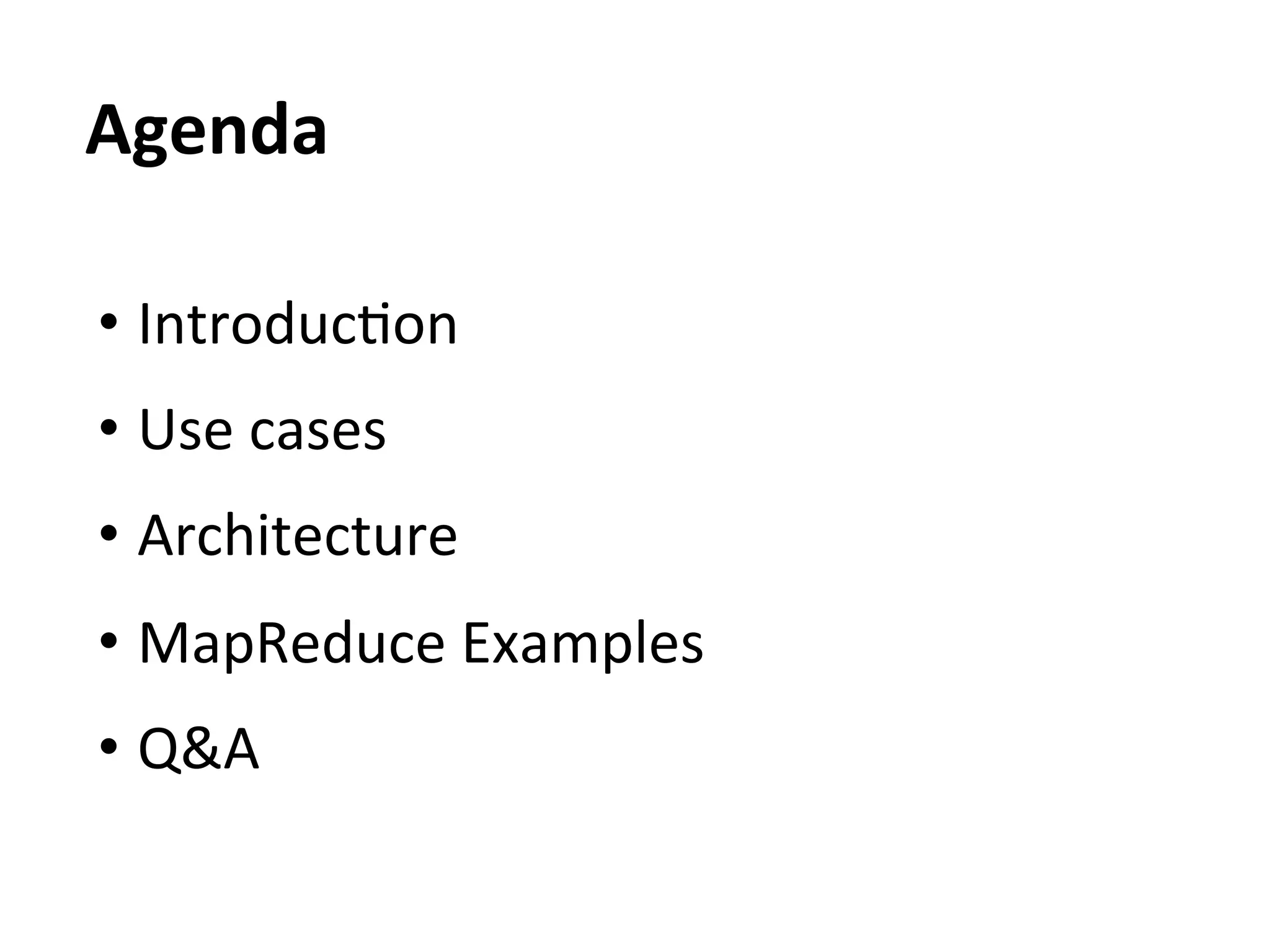 Agenda

• Introduction
• Use cases
• Architecture
• MapReduce Examples
• Q&A